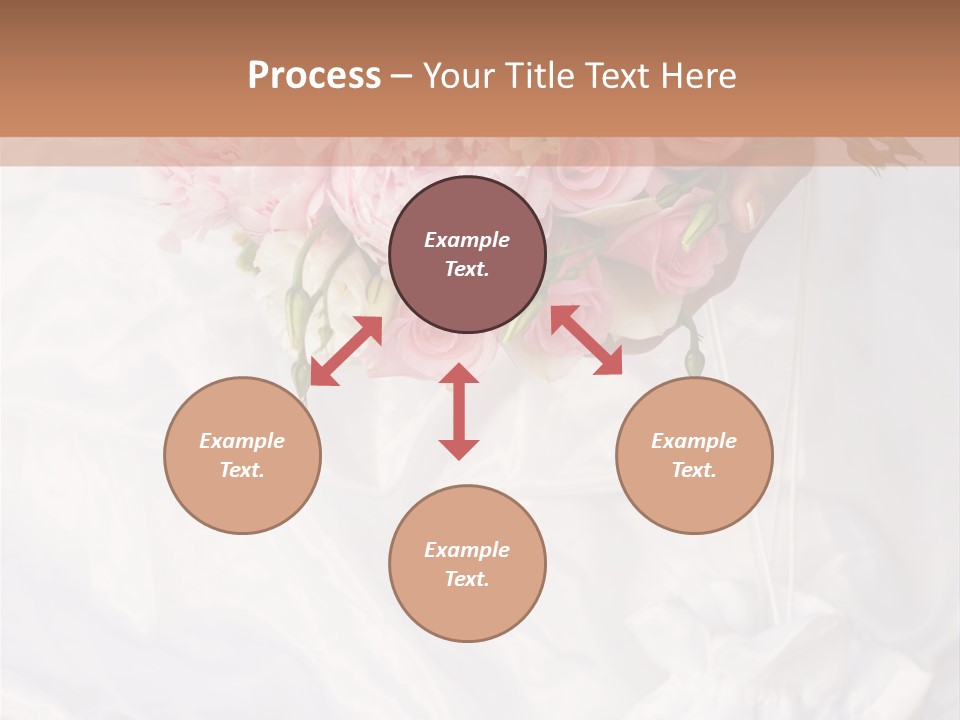 Process – Your Title Text Here

Example Text.

Example Text.

Example Text.

Example Text.